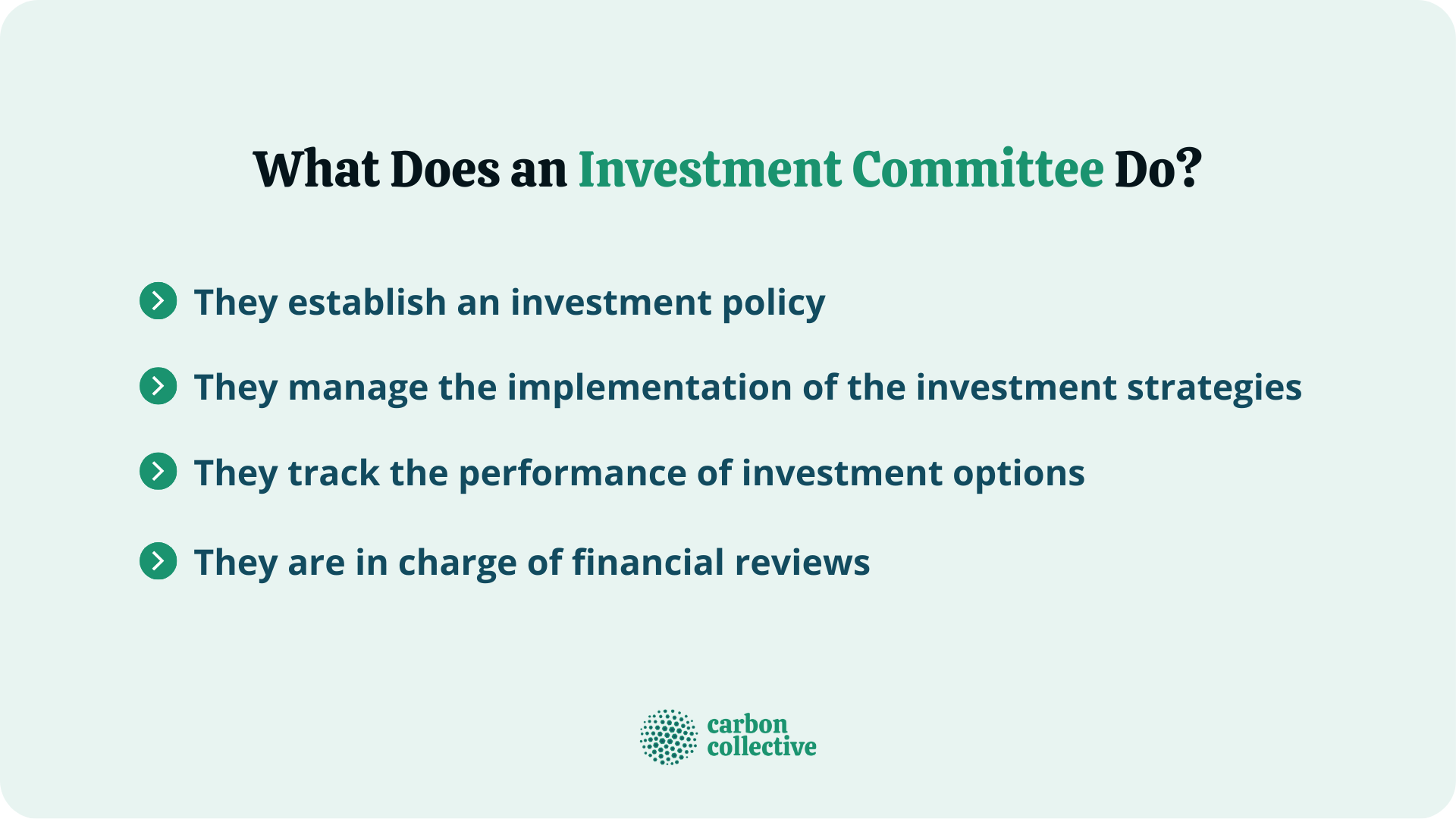 What Does an Investment Committee Do?

They establish an investment policy

They manage the implementation of the investment strategies

They track the performance of investment options

They are in charge of financial reviews

carbon collective